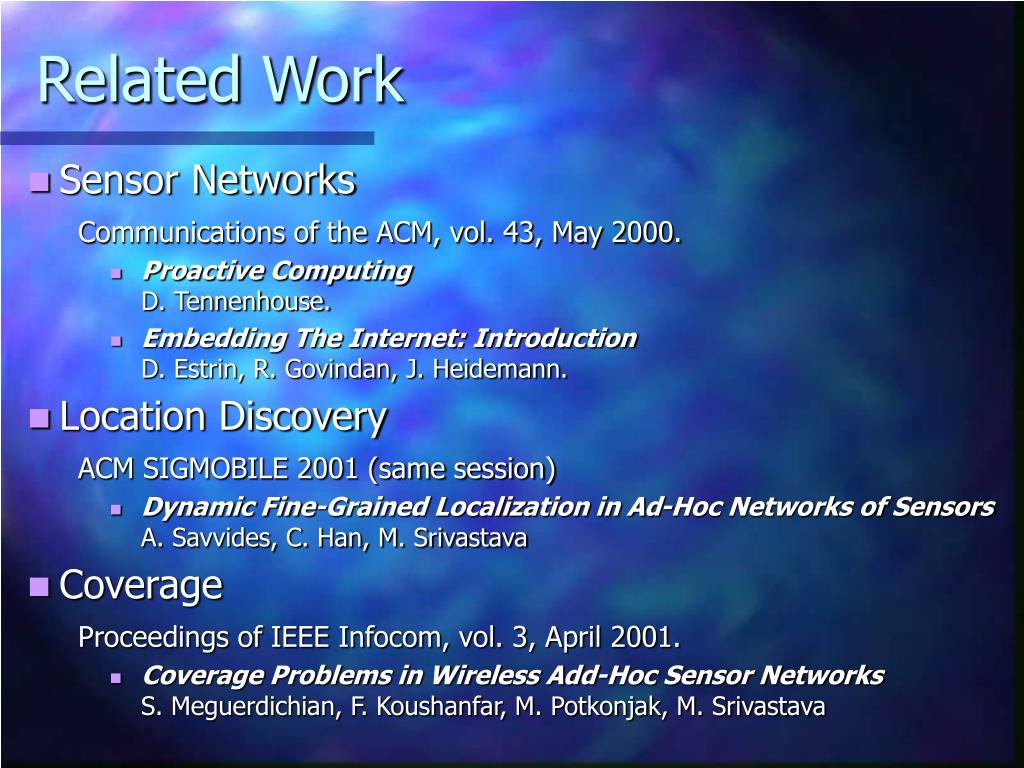 Related Work

Sensor Networks

Communications of the ACM, vol. 43, May 2000.

Proactive Computing
D. Tennenhouse.

Embedding The Internet: Introduction
D. Estrin, R. Govindan, J. Heidemann.

Location Discovery

ACM SIGMOBILE 2001 (same session)

Dynamic Fine-Grained Localization in Ad-Hoc Networks of Sensors
A. Savvides, C. Han, M. Srivastava

Coverage

Proceedings of IEEE Infocom, vol. 3, April 2001.

Coverage Problems in Wireless Add-Hoc Sensor Networks
S. Meguerdichian, F. Koushanfar, M. Potkonjak, M. Srivastava